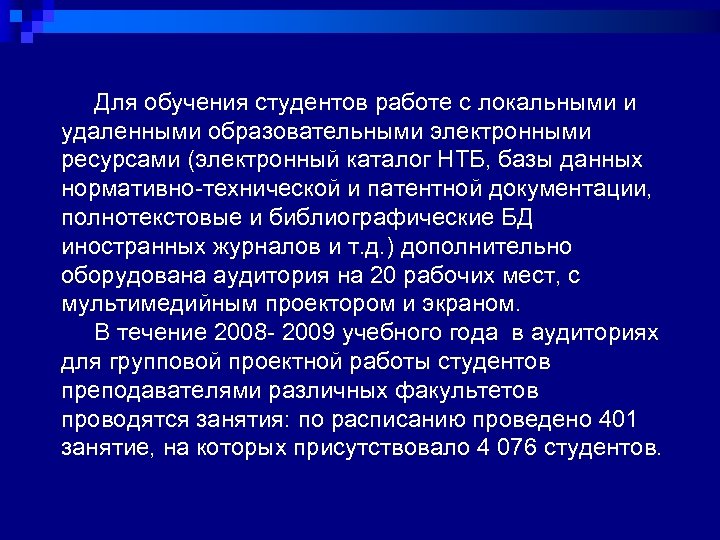 Для обучения студентов работе с локальными и удаленными образовательными электронными ресурсами (электронный каталог НТБ, базы данных нормативно-технической и патентной документации, полнотекстовые и библиографические БД иностранных журналов и т.д.) дополнительно оборудована аудитория на 20 рабочих мест, с мультимедийным проектором и экраном.

В течение 2008- 2009 учебного года в аудиториях для групповой проектной работы студентов преподавателями различных факультетов проводятся занятия: по расписанию проведено 401 занятие, на которых присутствовало 4 076 студентов.